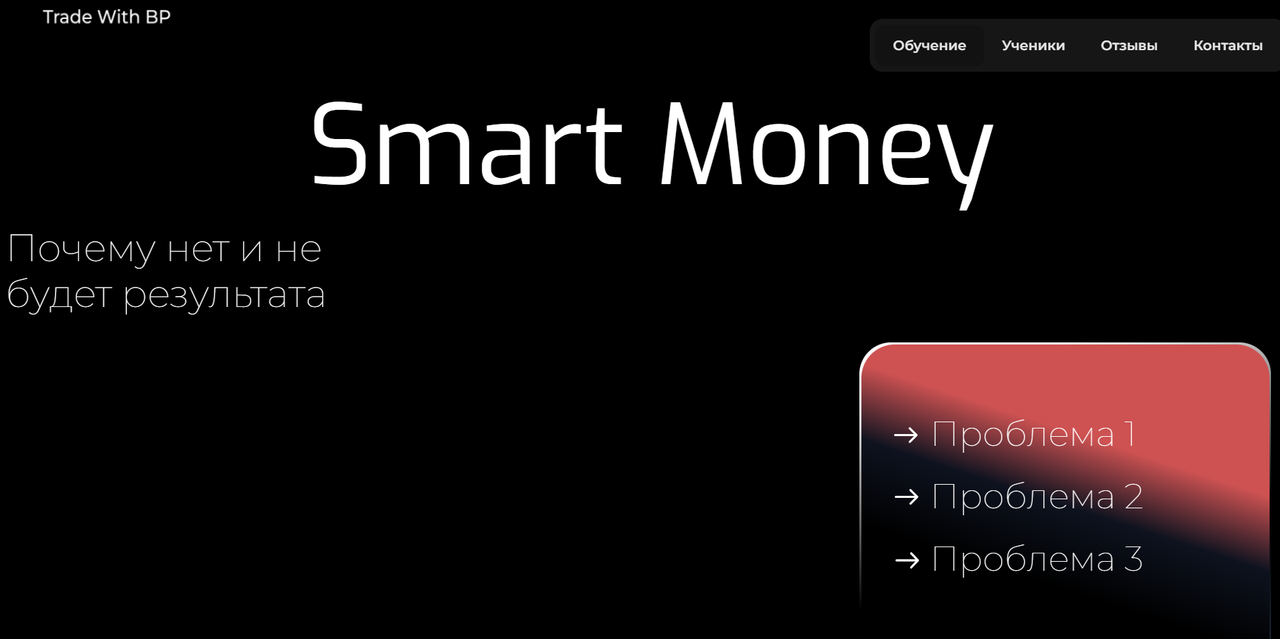 Trade With BP

Обучение Ученики Отзывы Контакты

Smart Money

Почему нет и не будет результата

→ Проблема 1

→ Проблема 2

→ Проблема 3